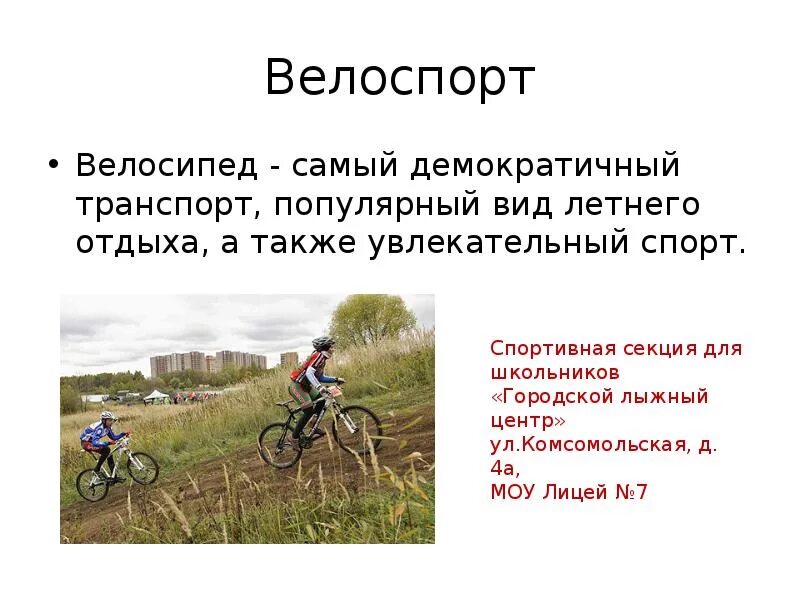 Велоспорт

• Велосипед - самый демократичный транспорт, популярный вид летнего отдыха, а также увлекательный спорт.

Спортивная секция для школьников «Городской лыжный центр» ул.Комсомольская, д. 4а,
МОУ Лицей №7